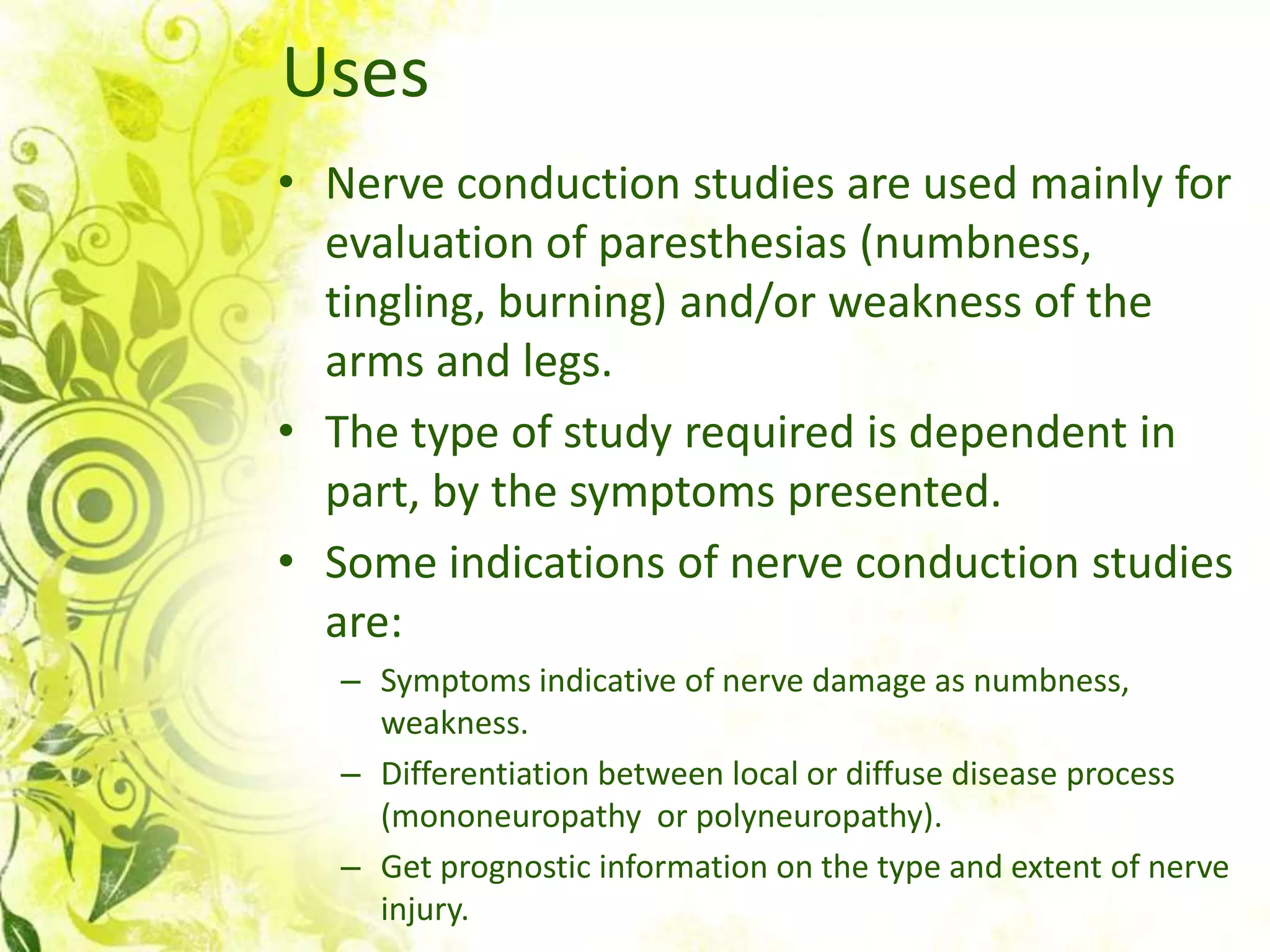 Uses

• Nerve conduction studies are used mainly for evaluation of paresthesias (numbness, tingling, burning) and/or weakness of the arms and legs.

• The type of study required is dependent in part, by the symptoms presented.

• Some indications of nerve conduction studies are:

– Symptoms indicative of nerve damage as numbness, weakness.

– Differentiation between local or diffuse disease process (mononeuropathy or polyneuropathy).

– Get prognostic information on the type and extent of nerve injury.